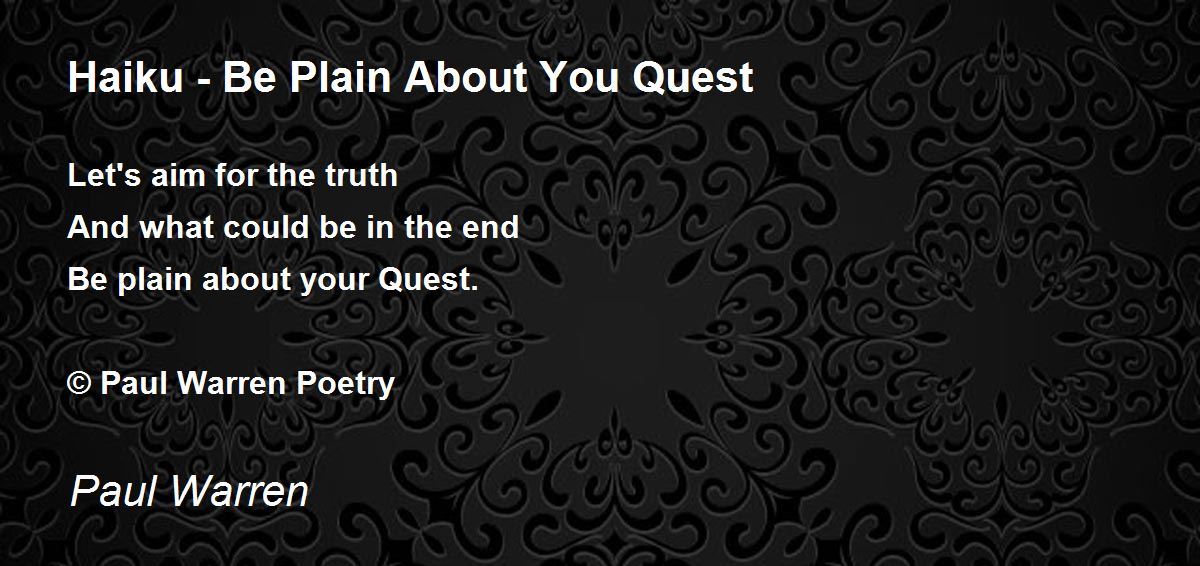 Haiku - Be Plain About You Quest

Let's aim for the truth
And what could be in the end
Be plain about your Quest.

© Paul Warren Poetry

Paul Warren